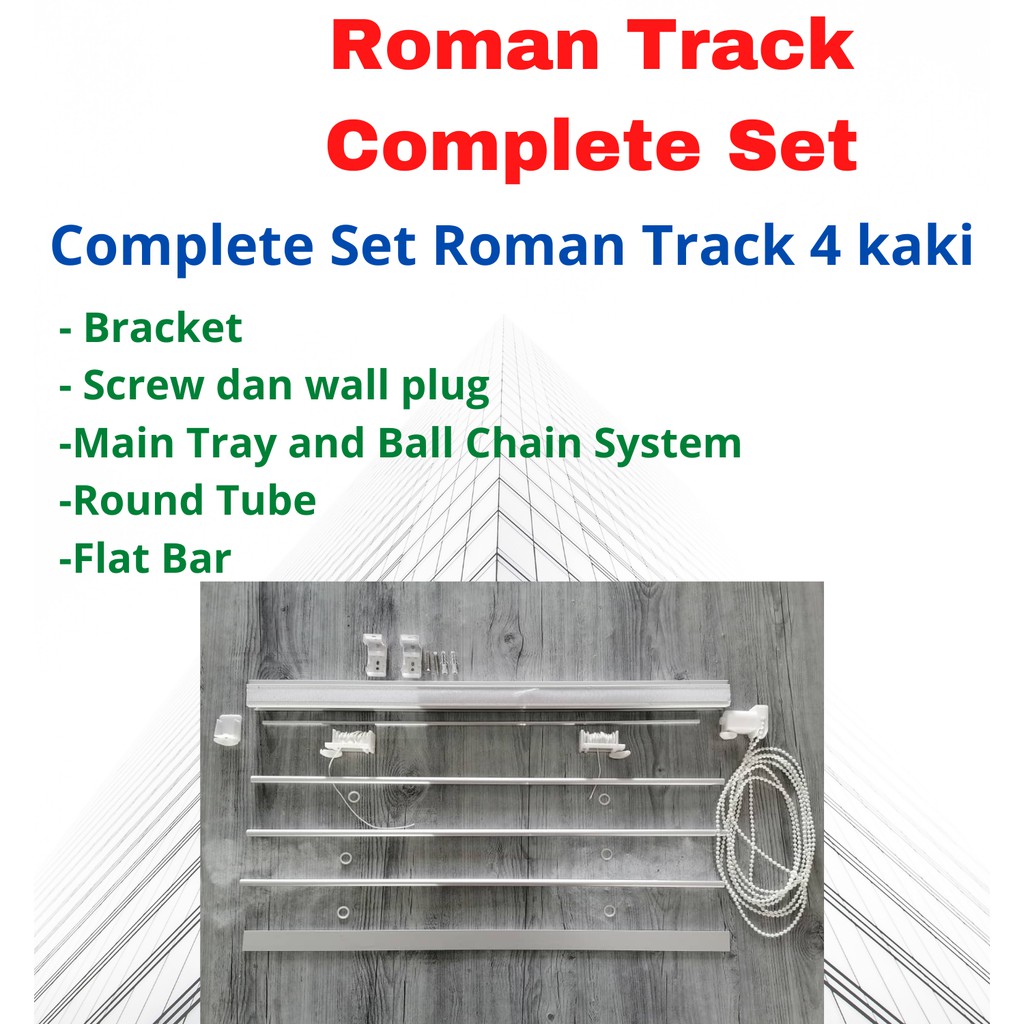 Roman Track
Complete Set

Complete Set Roman Track 4 kaki

- Bracket
- Screw dan wall plug
-Main Tray and Ball Chain System
-Round Tube
-Flat Bar